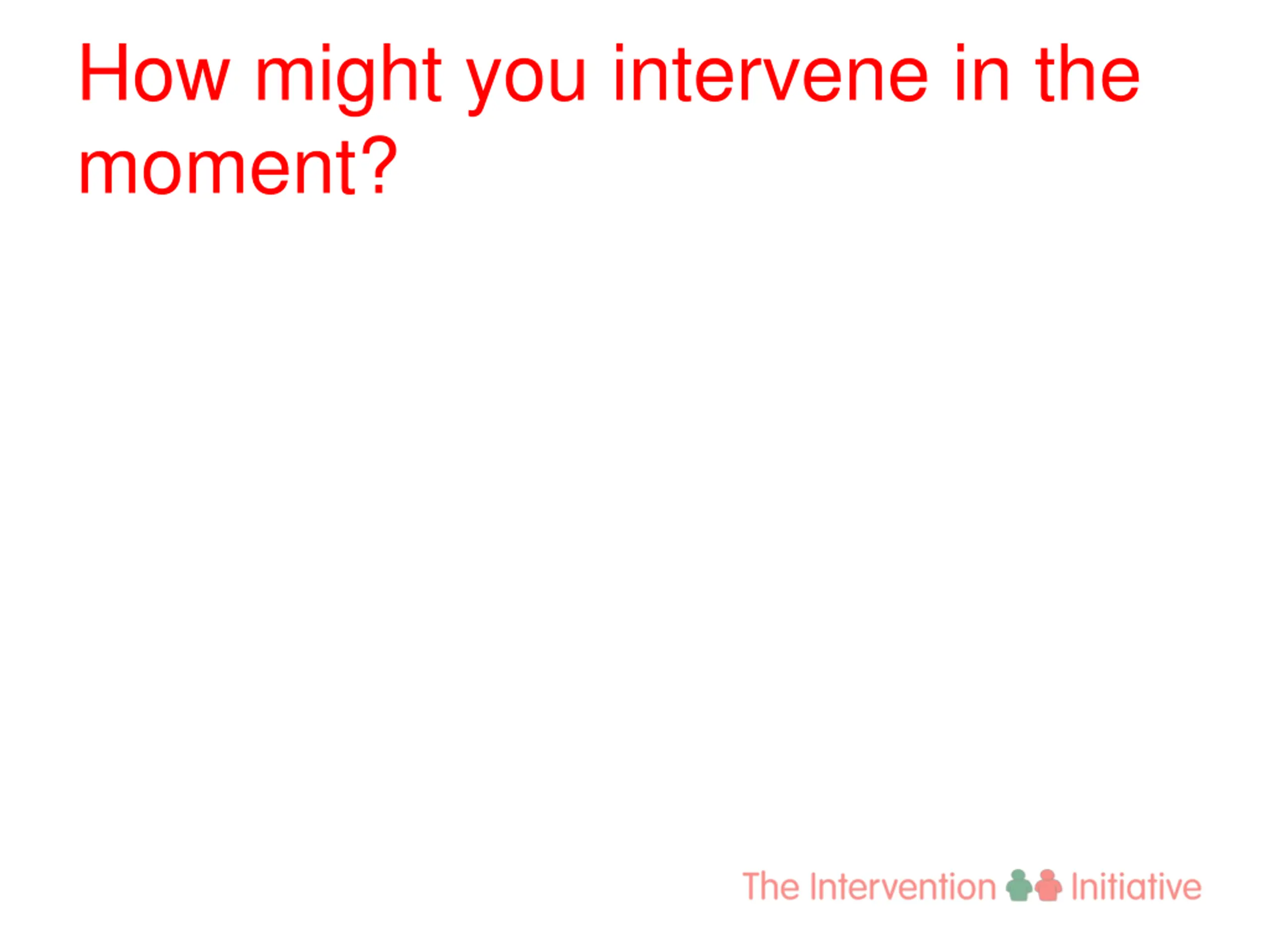 How might you intervene in the moment?

The Intervention Initiative